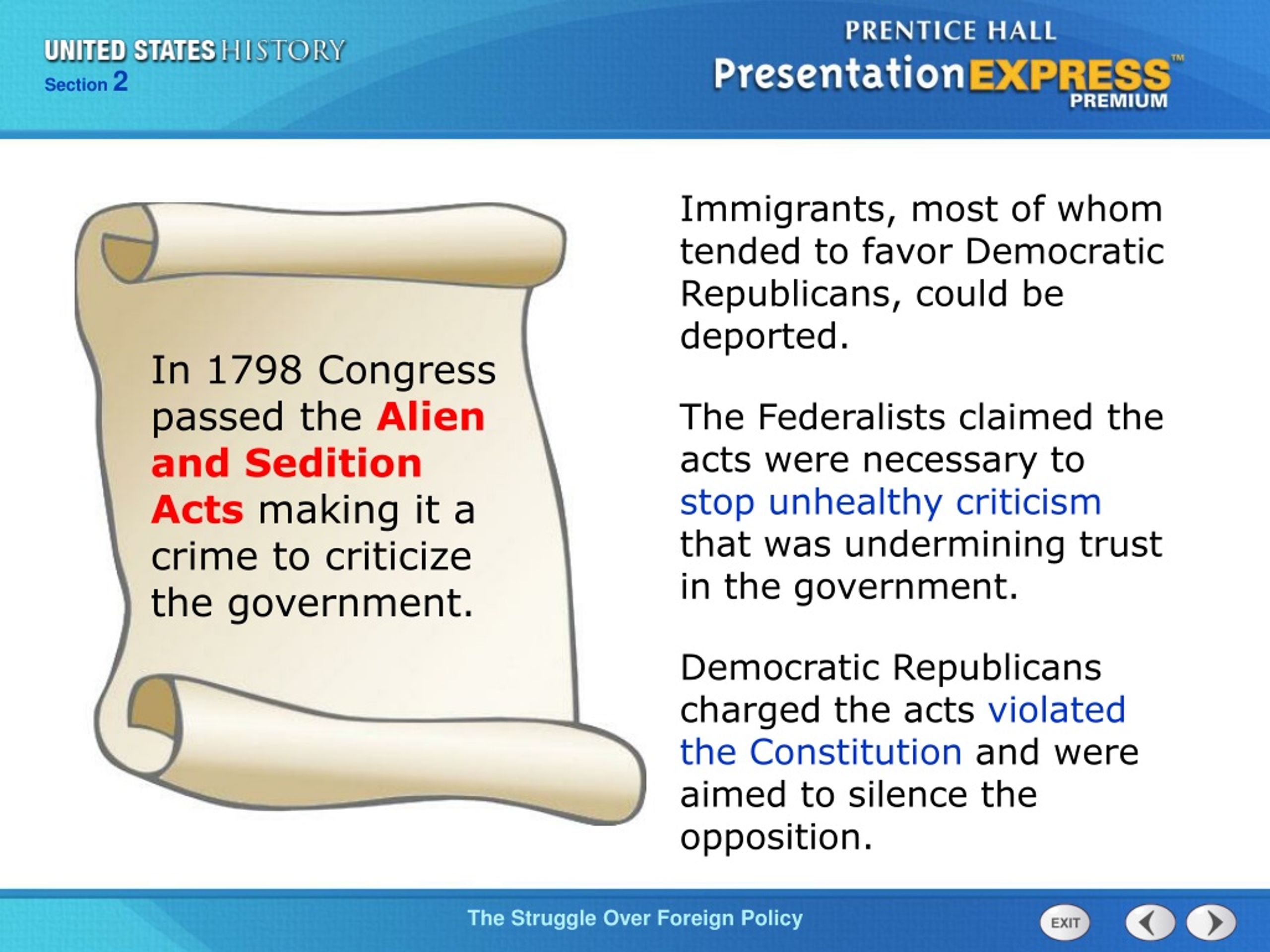 UNITED STATES HISTORY
Section 2

PRENTICE HALL
PresentationEXPRESS™
PREMIUM

In 1798 Congress passed the Alien and Sedition Acts making it a crime to criticize the government.

Immigrants, most of whom tended to favor Democratic Republicans, could be deported.

The Federalists claimed the acts were necessary to stop unhealthy criticism that was undermining trust in the government.

Democratic Republicans charged the acts violated the Constitution and were aimed to silence the opposition.

The Struggle Over Foreign Policy

EXIT